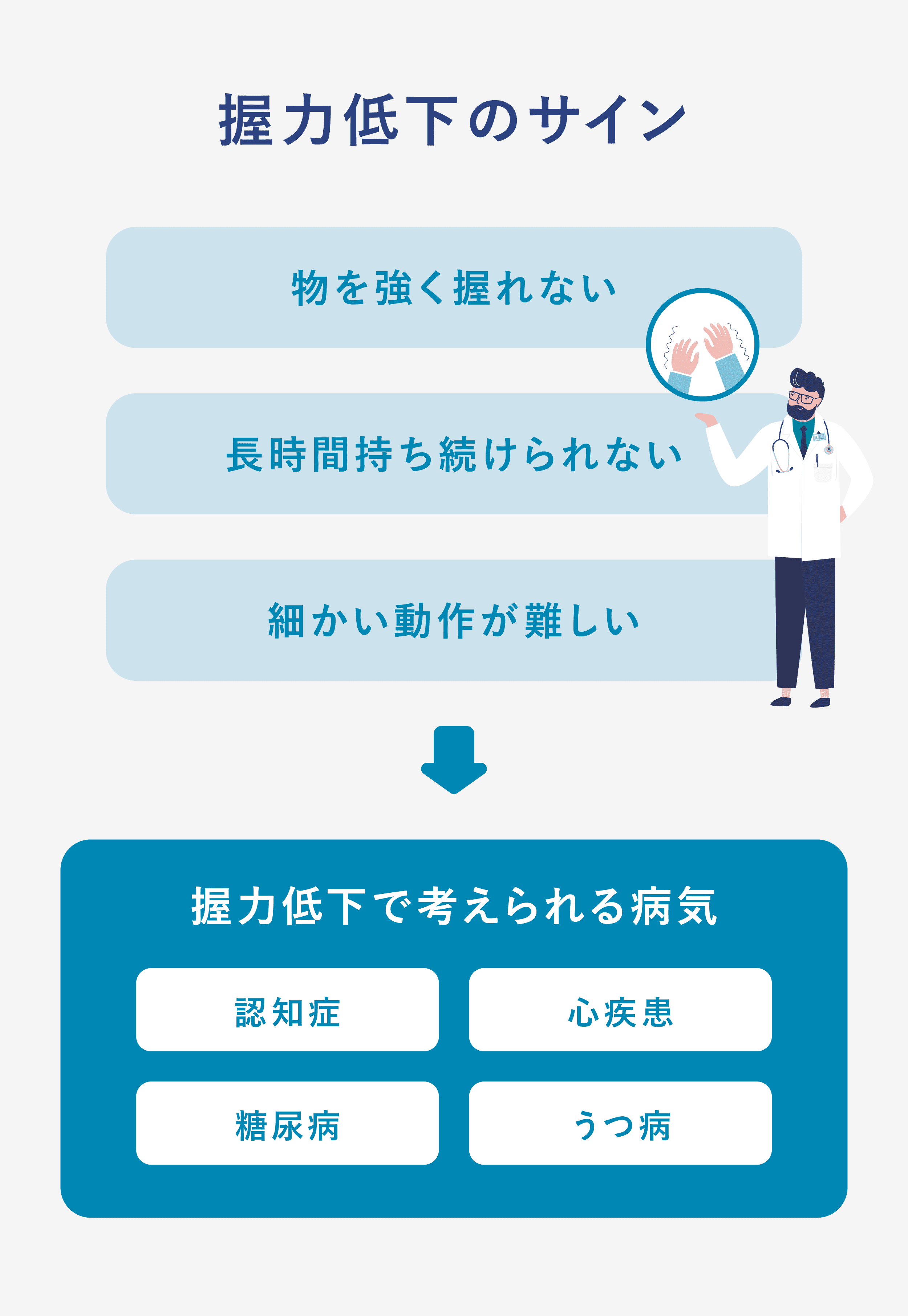 握力低下のサイン

物を強く握れない

長時間持ち続けられない

細かい動作が難しい

握力低下で考えられる病気

認知症

心疾患

糖尿病

うつ病